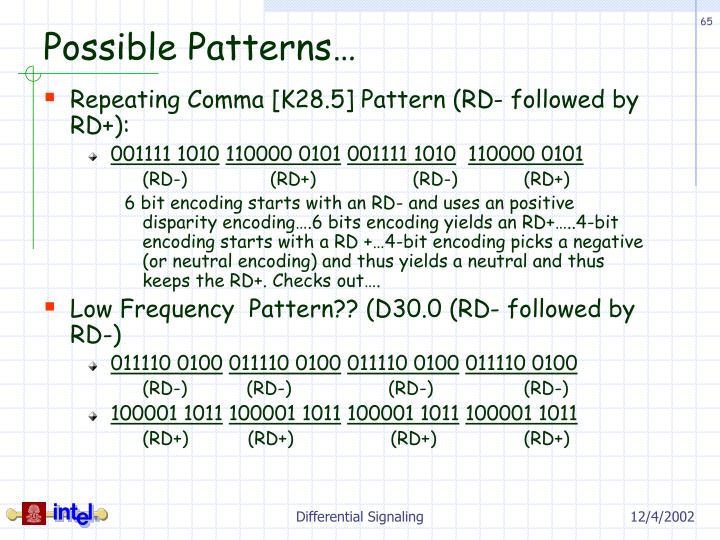 65

Possible Patterns…

Repeating Comma [K28.5] Pattern (RD- followed by RD+):

001111 1010 110000 0101 001111 1010 110000 0101
(RD-) (RD+) (RD-) (RD+)

6 bit encoding starts with an RD- and uses an positive disparity encoding….6 bits encoding yields an RD+…..4-bit encoding starts with a RD +…4-bit encoding picks a negative (or neutral encoding) and thus yields a neutral and thus keeps the RD+. Checks out….

Low Frequency Pattern?? (D30.0 (RD- followed by RD-)

011110 0100 011110 0100 011110 0100 011110 0100
(RD-) (RD-) (RD-) (RD-)

100001 1011 100001 1011 100001 1011 100001 1011
(RD+) (RD+) (RD+) (RD+)

intel

Differential Signaling

12/4/2002